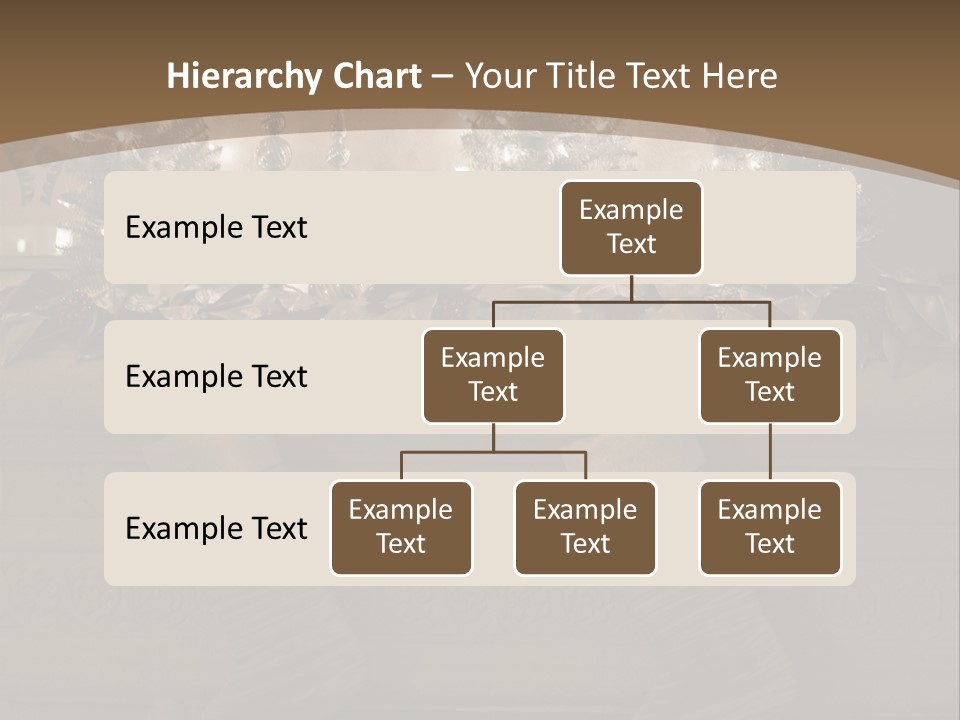 Hierarchy Chart – Your Title Text Here

Example Text

Example Text

Example Text

Example Text

Example Text

Example Text

Example Text

Example Text

Example Text